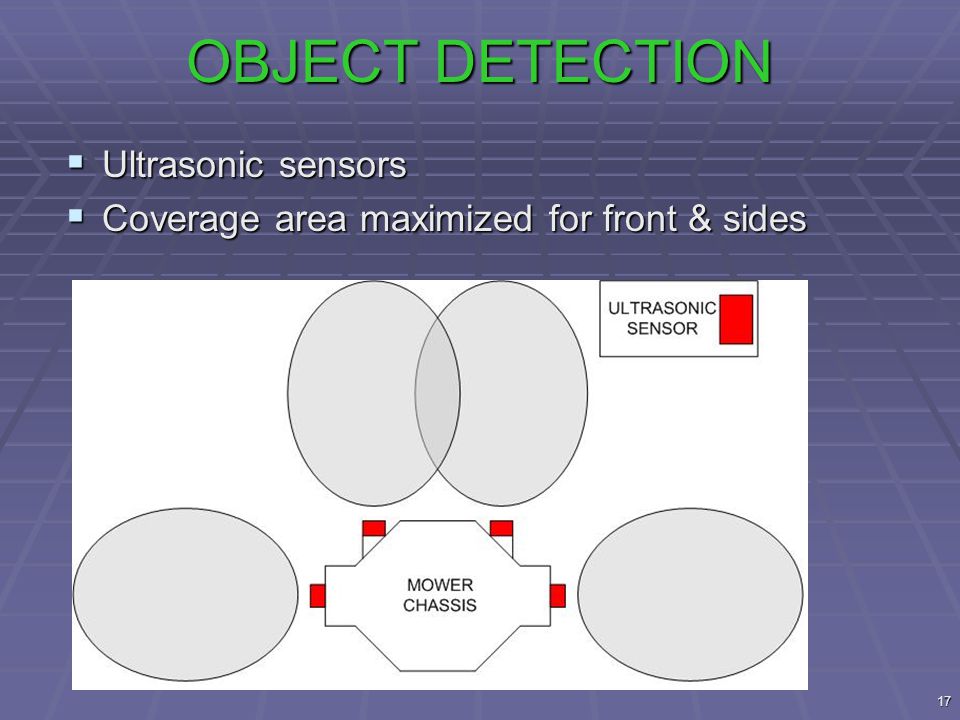 OBJECT DETECTION

▪ Ultrasonic sensors
▪ Coverage area maximized for front & sides

ULTRASONIC SENSOR

MOWER CHASSIS

17